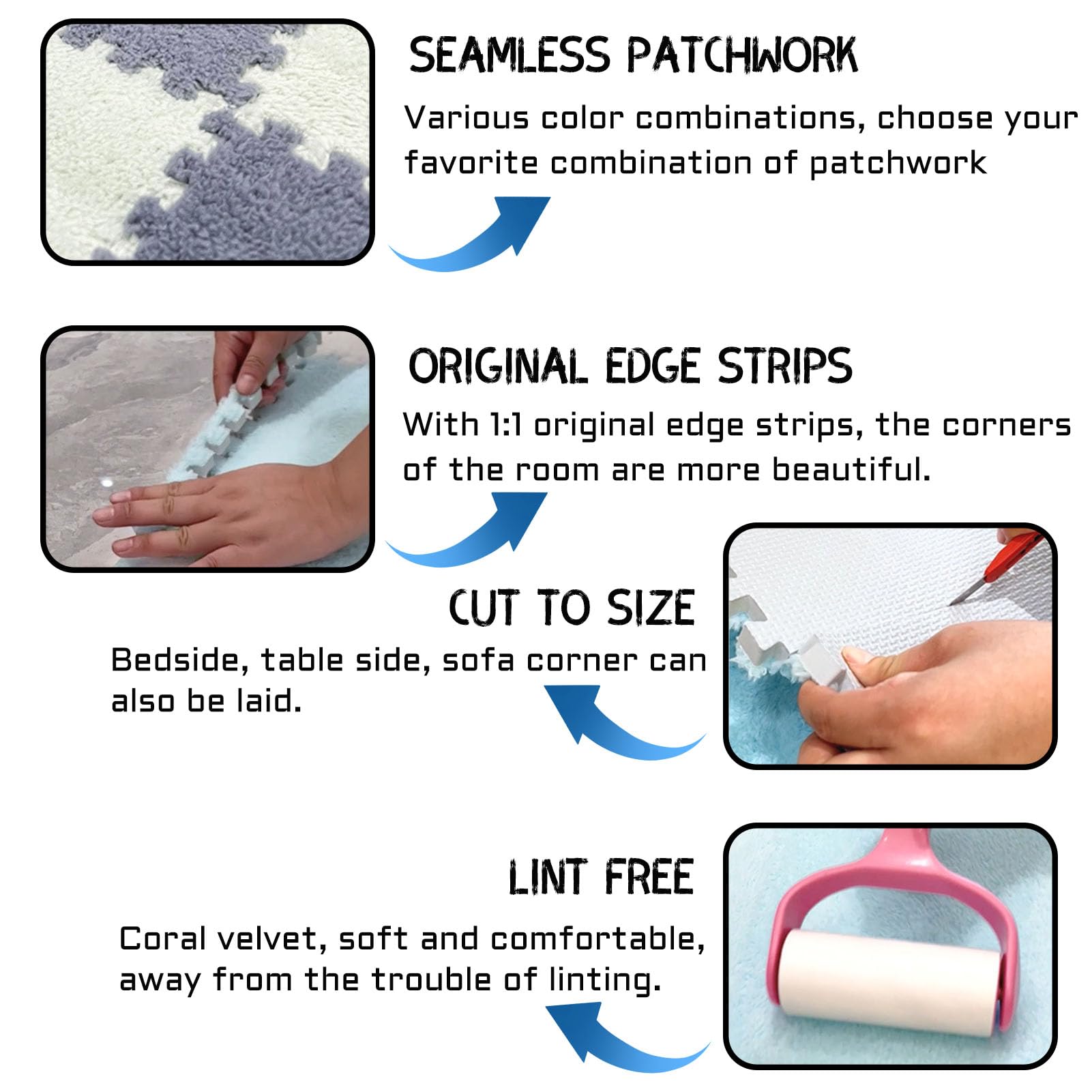 SEAMLESS PATCHWORK

Various color combinations, choose your favorite combination of patchwork

ORIGINAL EDGE STRIPS

With 1:1 original edge strips, the corners of the room are more beautiful.

CUT TO SIZE

Bedside, table side, sofa corner can also be laid.

LINT FREE

Coral velvet, soft and comfortable, away from the trouble of linting.